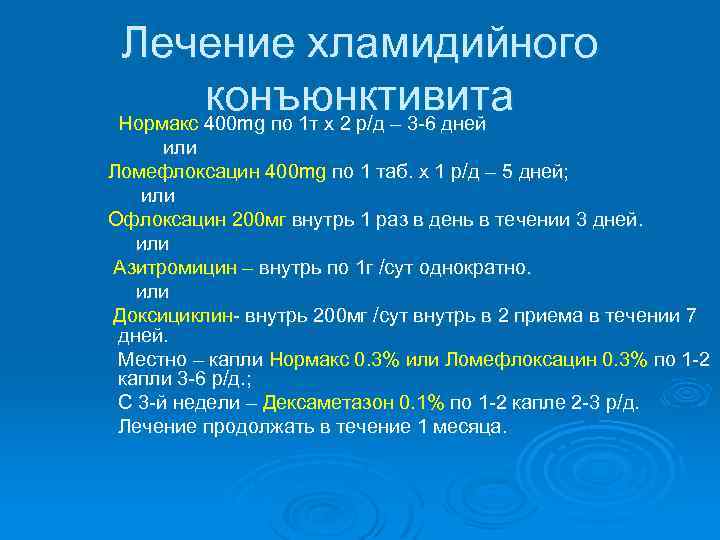 Лечение хламидийного конъюнктивита

Нормакс 400mg по 1т х 2 р/д – 3-6 дней

или

Ломефлоксацин 400mg по 1 таб. х 1 р/д – 5 дней;

или

Офлоксацин 200мг внутрь 1 раз в день в течении 3 дней.

или

Азитромицин – внутрь по 1г /сут однократно.

или

Доксициклин- внутрь 200мг /сут внутрь в 2 приема в течении 7 дней.

Местно – капли Нормакс 0.3% или Ломефлоксацин 0.3% по 1-2 капли 3-6 р/д.;

С 3-й недели – Дексаметазон 0.1% по 1-2 капле 2-3 р/д.

Лечение продолжать в течение 1 месяца.